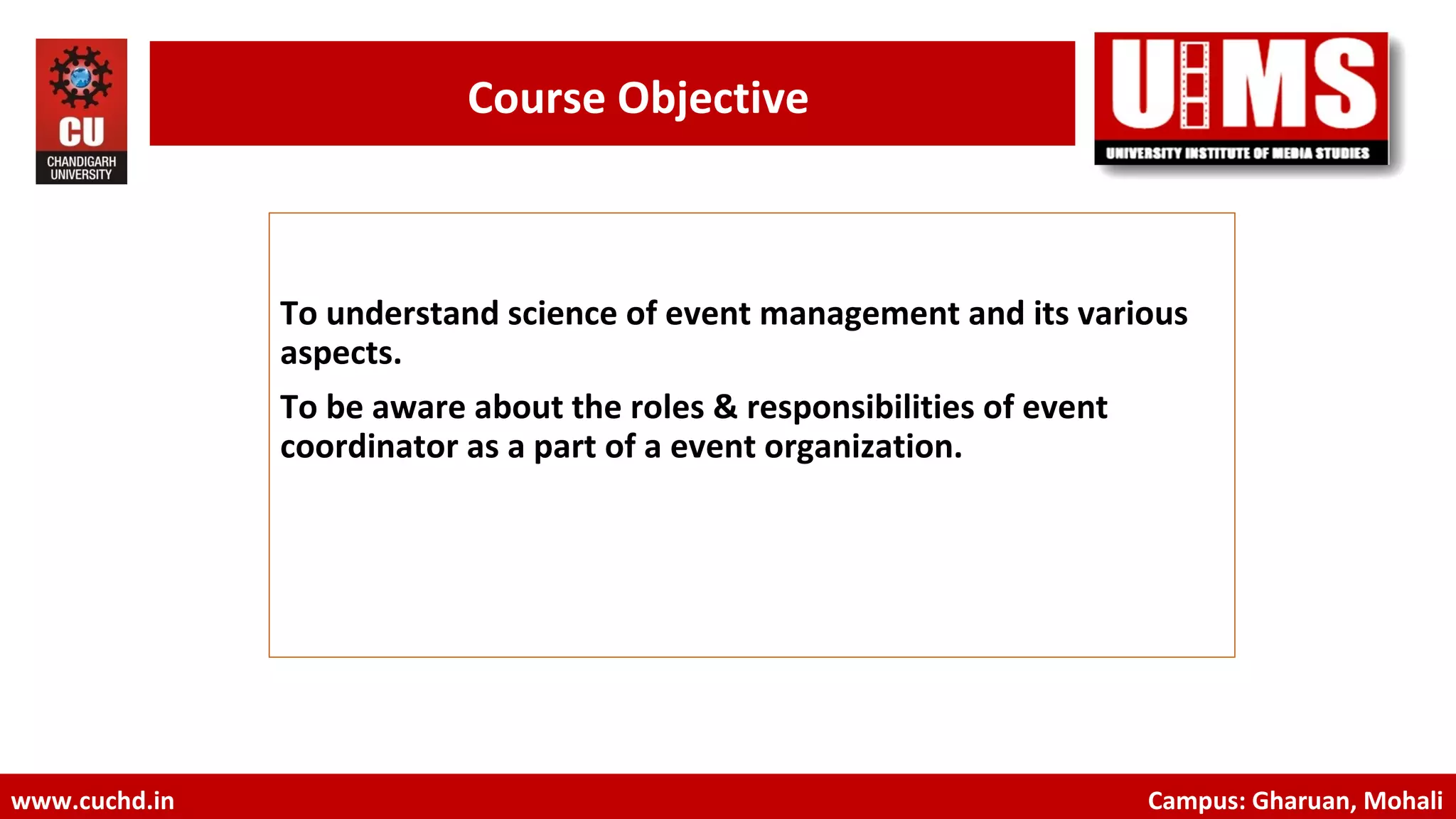 CU
CHANDIGARH UNIVERSITY

Course Objective

UIMS
UNIVERSITY INSTITUTE OF MEDIA STUDIES

To understand science of event management and its various aspects.

To be aware about the roles & responsibilities of event coordinator as a part of a event organization.

www.cuchd.in

Campus: Gharuan, Mohali